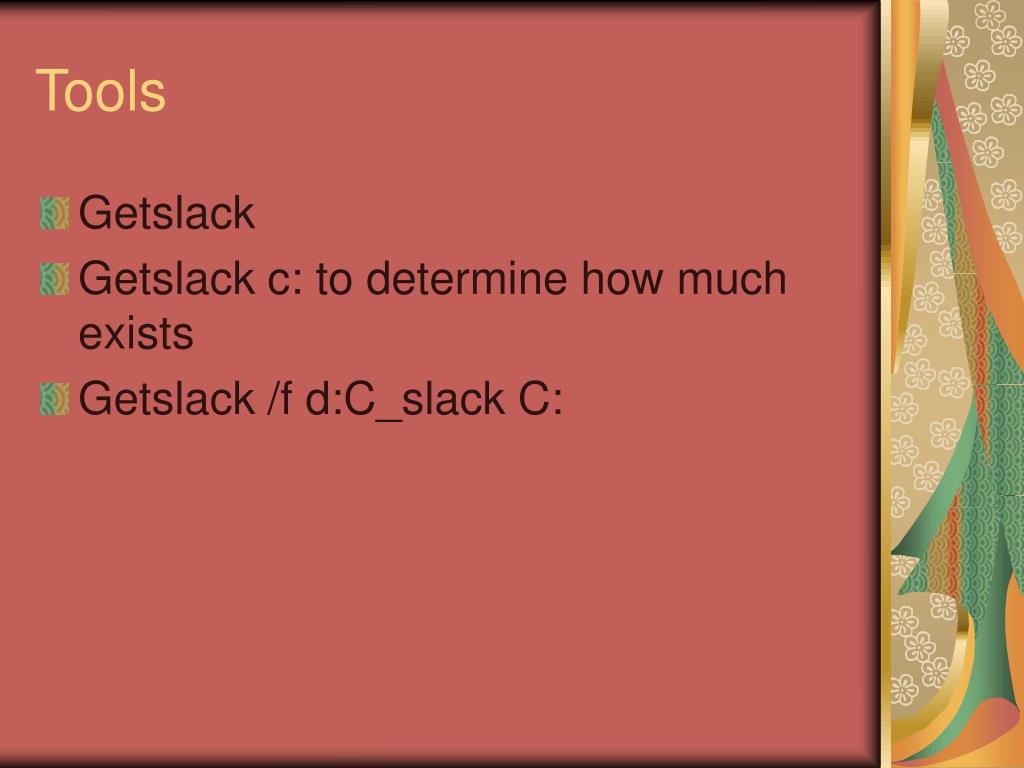 Tools

Getslack

Getslack c: to determine how much exists

Getslack /f d:C_slack C: